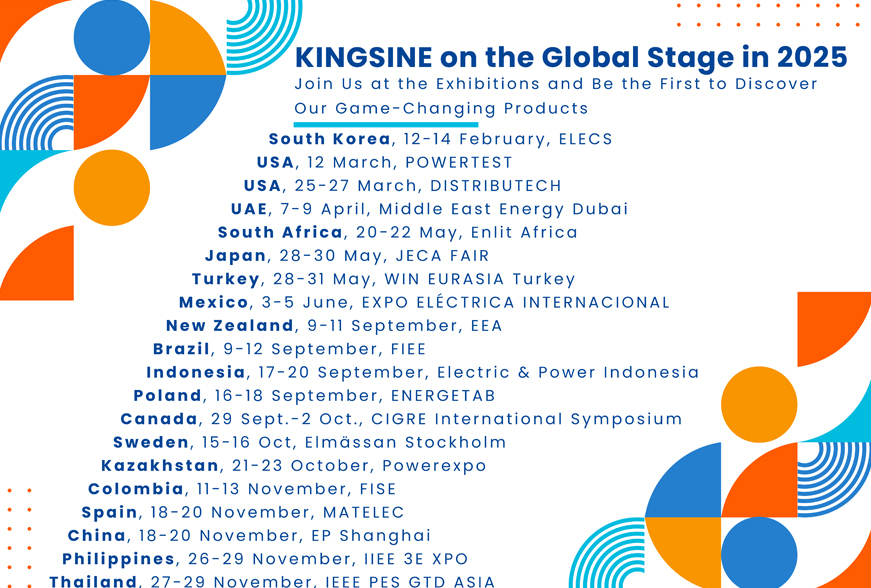 KINGSINE on the Global Stage in 2025

Join Us at the Exhibitions and Be the First to Discover Our Game-Changing Products

South Korea, 12-14 February, ELECS
USA, 12 March, POWERTEST
USA, 25-27 March, DISTRIBUTECH
UAE, 7-9 April, Middle East Energy Dubai
South Africa, 20-22 May, Enlit Africa
Japan, 28-30 May, JECA FAIR
Turkey, 28-31 May, WIN EURASIA Turkey
Mexico, 3-5 June, EXPO ELÉCTRICA INTERNACIONAL
New Zealand, 9-11 September, EEA
Brazil, 9-12 September, FIEE
Indonesia, 17-20 September, Electric & Power Indonesia
Poland, 16-18 September, ENERGETAB
Canada, 29 Sept.-2 Oct., CIGRE International Symposium
Sweden, 15-16 Oct, Elmässan Stockholm
Kazakhstan, 21-23 October, Powerexpo
Colombia, 11-13 November, FISE
Spain, 18-20 November, MATELEC
China, 18-20 November, EP Shanghai
Philippines, 26-29 November, IIEE 3E XPO
Thailand, 27-29 November, IEEE PES GTD ASIA